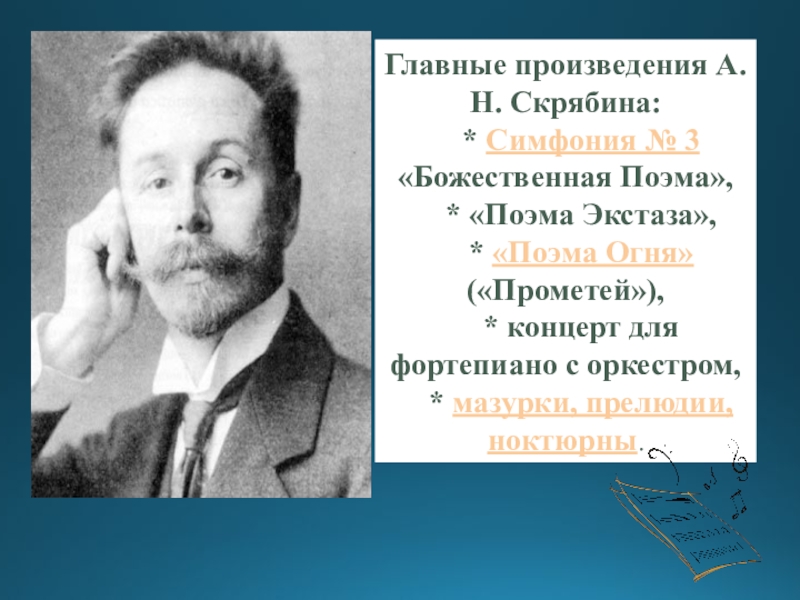 Главные произведения А. Н. Скрябина:
* Симфония № 3 «Божественная Поэма»,
* «Поэма Экстаза»,
* «Поэма Огня» («Прометей»),
* концерт для фортепиано с оркестром,
* мазурки, прелюдии, ноктюрны.